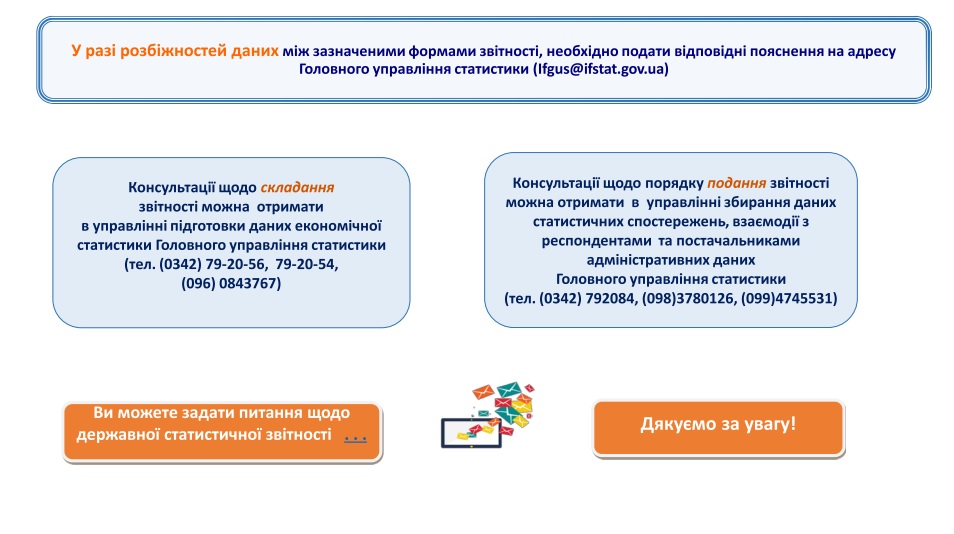 У разі розбіжностей даних між зазначеними формами звітності, необхідно подати відповідні пояснення на адресу Головного управління статистики (Ifgus@ifstat.gov.ua)

Консультації щодо складання звітності можна отримати в управлінні підготовки даних економічної статистики Головного управління статистики (тел. (0342) 79-20-56, 79-20-54, (096) 0843767)

Консультації щодо порядку подання звітності можна отримати в управлінні збирання даних статистичних спостережень, взаємодії з респондентами та постачальниками адміністративних даних Головного управління статистики (тел. (0342) 792084, (098)3780126, (099)4745531)

Ви можете задати питання щодо державної статистичної звітності …

Дякуємо за увагу!